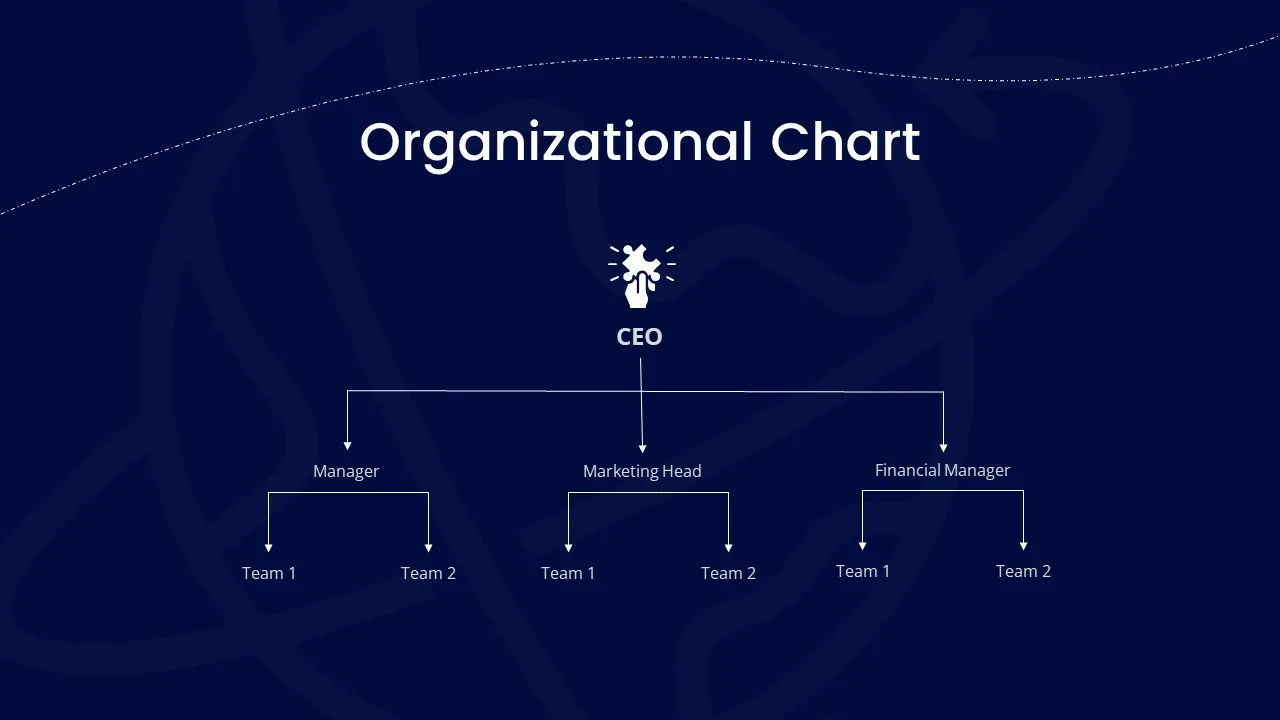 Organizational Chart

CEO

Manager

Marketing Head

Financial Manager

Team 1

Team 2

Team 1

Team 2

Team 1

Team 2